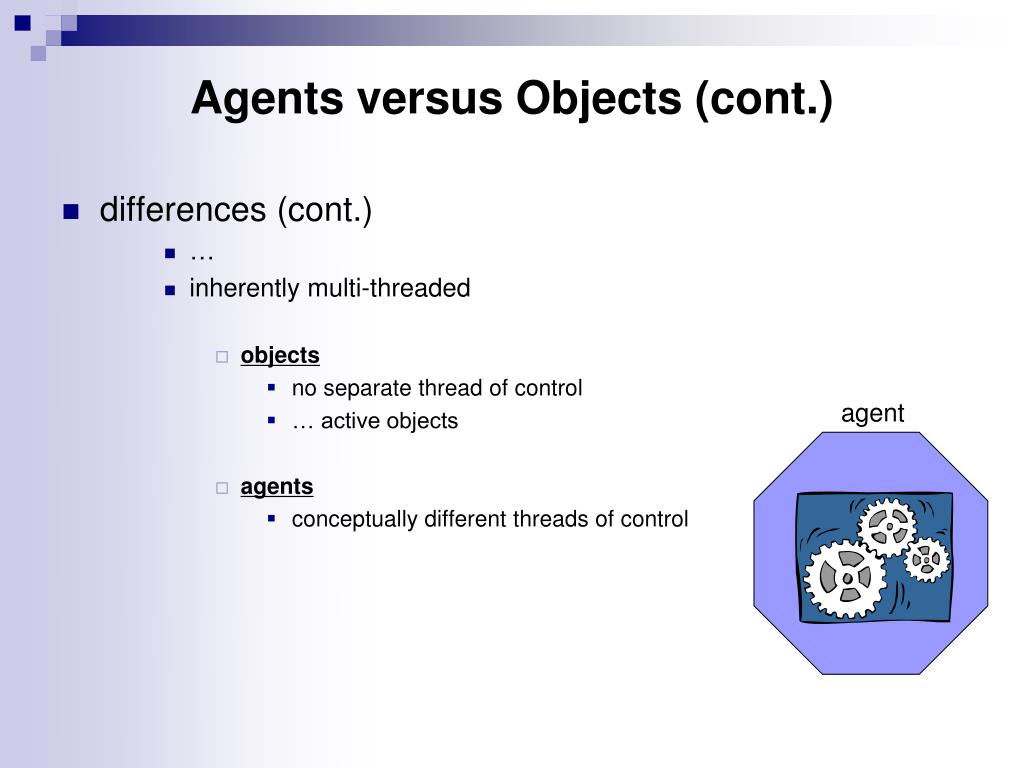 Agents versus Objects (cont.)

differences (cont.)

…

inherently multi-threaded

objects

no separate thread of control

… active objects

agents

conceptually different threads of control

agent